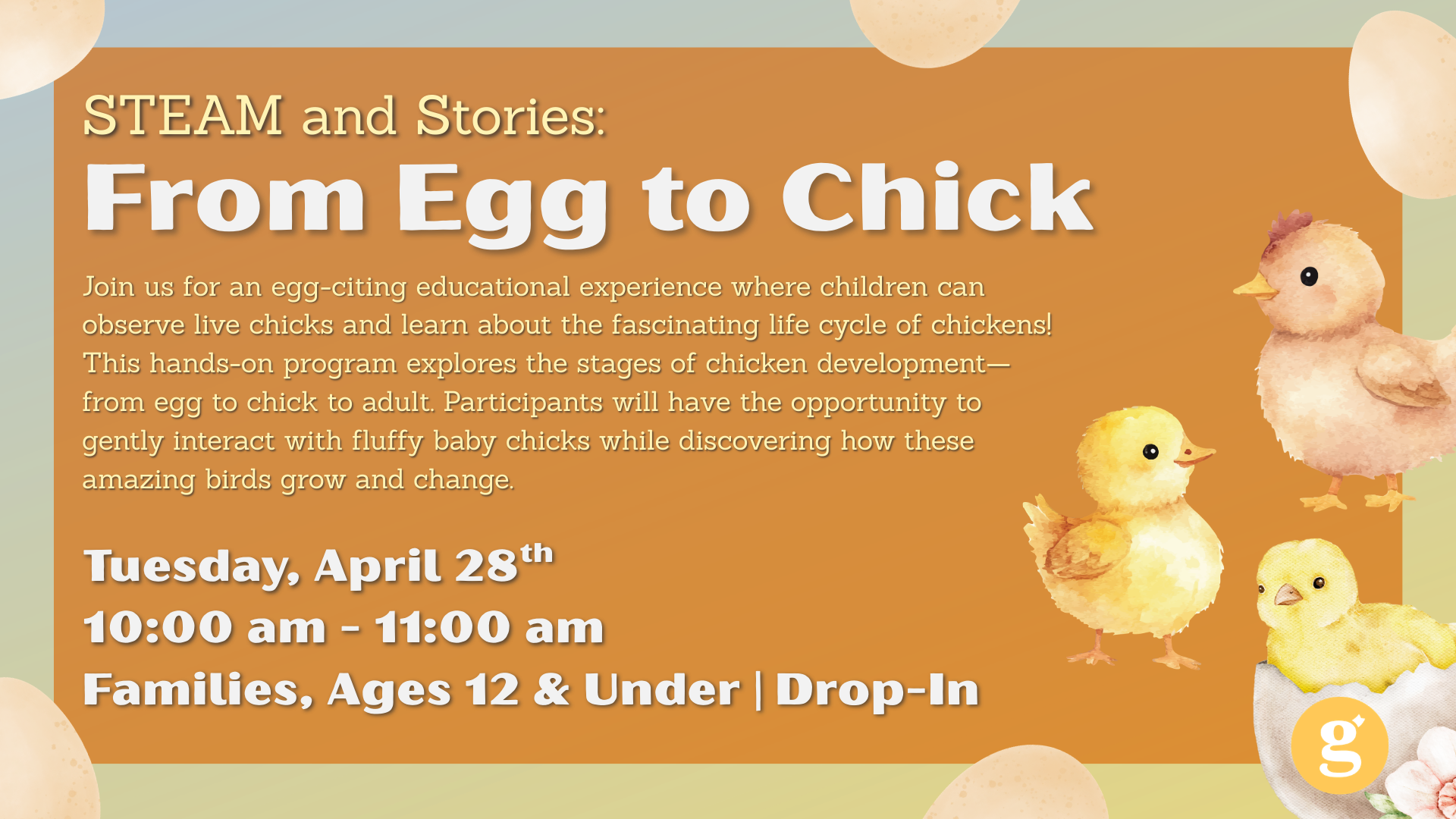 STEAM and Stories:
From Egg to Chick

Join us for an egg-citing educational experience where children can observe live chicks and learn about the fascinating life cycle of chickens! This hands-on program explores the stages of chicken development—from egg to chick to adult. Participants will have the opportunity to gently interact with fluffy baby chicks while discovering how these amazing birds grow and change.

Tuesday, April 28$^{th}$
10:00 am - 11:00 am
Families, Ages 12 & Under | Drop-In

g